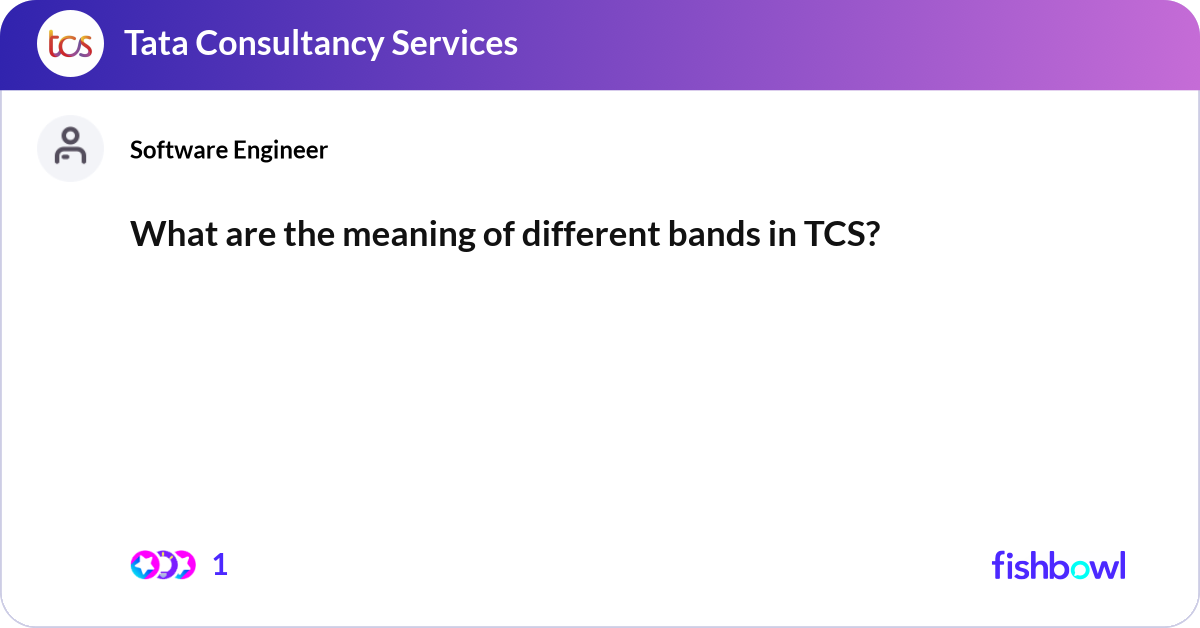 tcs Tata Consultancy Services

Software Engineer

What are the meaning of different bands in TCS?

1

fishbowl